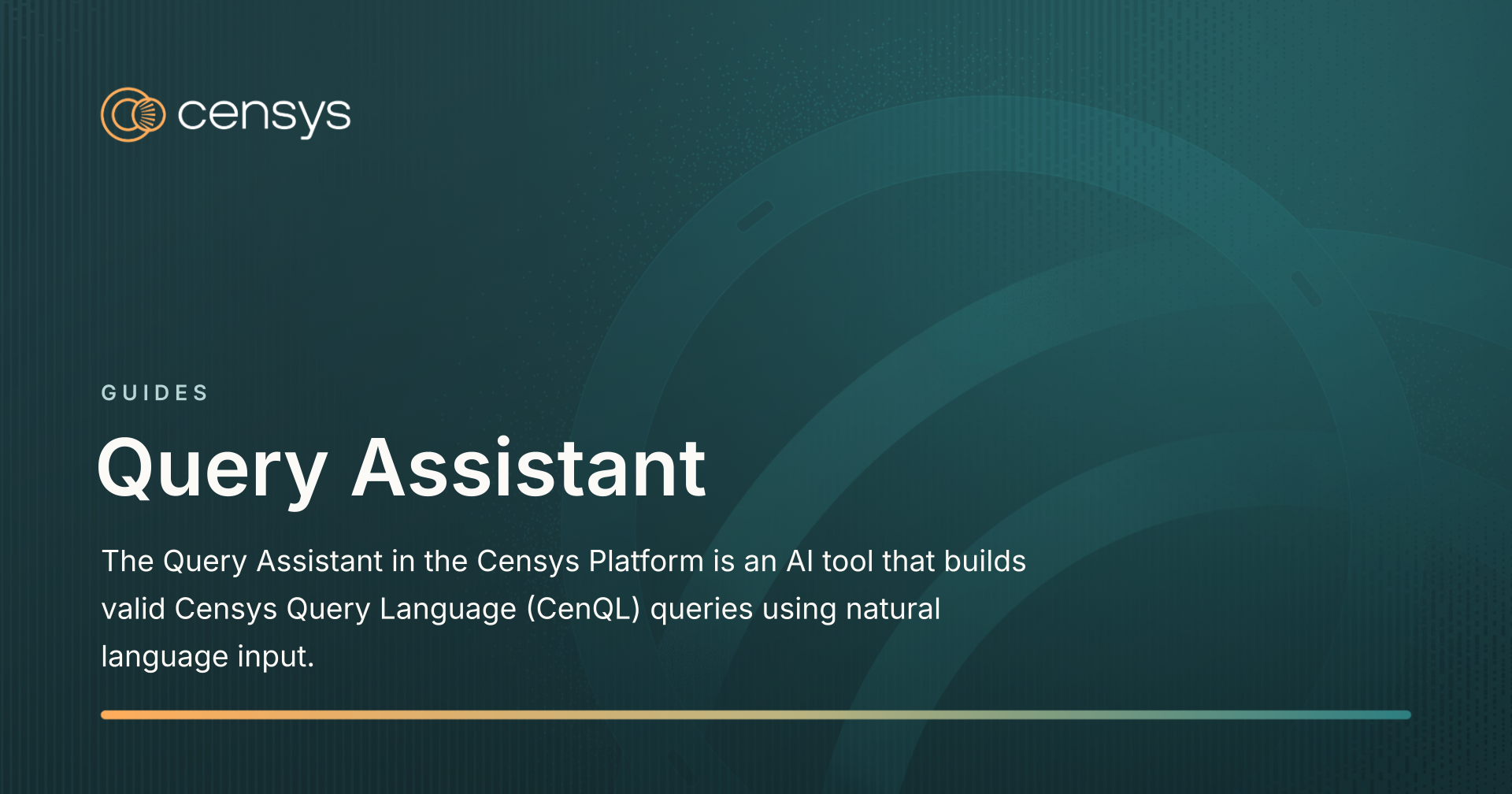 censys

GUIDES

Query Assistant

The Query Assistant in the Censys Platform is an AI tool that builds valid Censys Query Language (CenQL) queries using natural language input.